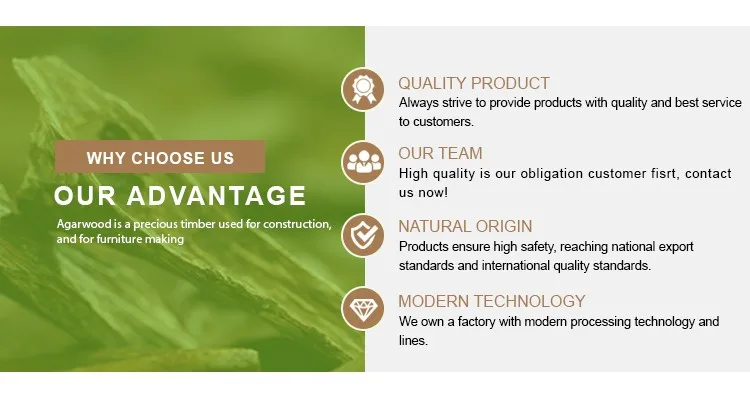 WHY CHOOSE US

OUR ADVANTAGE

Agarwood is a precious timber used for construction, and for furniture making

QUALITY PRODUCT
Always strive to provide products with quality and best service to customers.

OUR TEAM
High quality is our obligation customer fisrt, contact us now!

NATURAL ORIGIN
Products ensure high safety, reaching national export standards and international quality standards.

MODERN TECHNOLOGY
We own a factory with modern processing technology and lines.